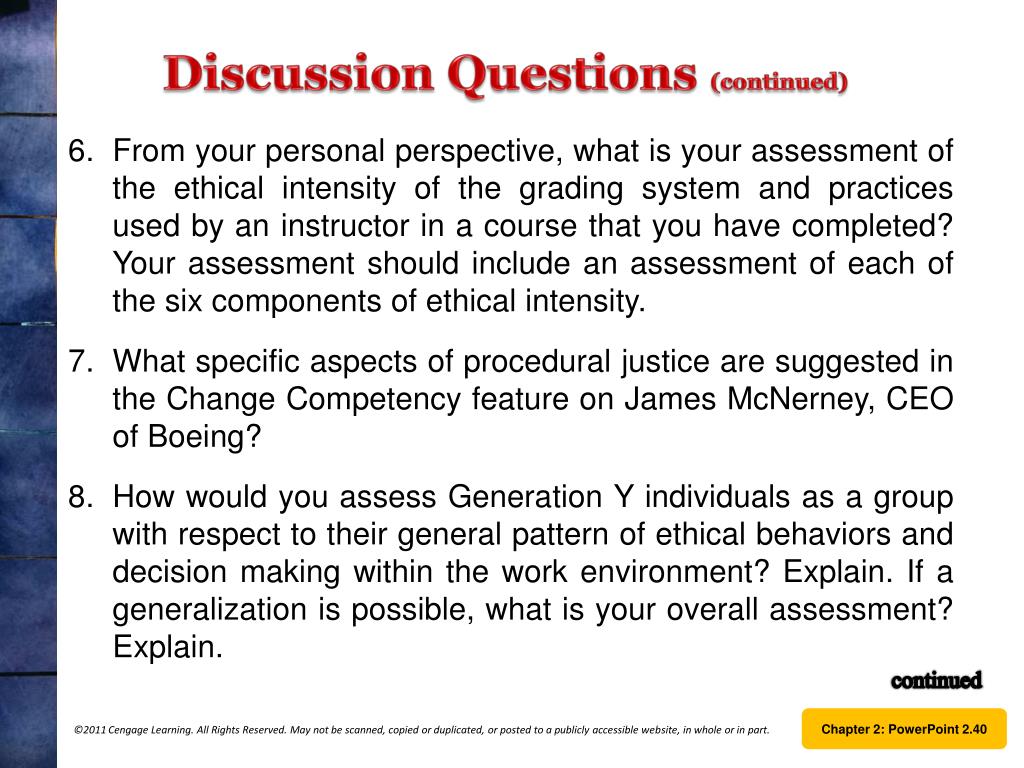 Discussion Questions (continued)

6. From your personal perspective, what is your assessment of the ethical intensity of the grading system and practices used by an instructor in a course that you have completed? Your assessment should include an assessment of each of the six components of ethical intensity.

7. What specific aspects of procedural justice are suggested in the Change Competency feature on James McNerney, CEO of Boeing?

8. How would you assess Generation Y individuals as a group with respect to their general pattern of ethical behaviors and decision making within the work environment? Explain. If a generalization is possible, what is your overall assessment? Explain.

continued

©2011 Cengage Learning. All Rights Reserved. May not be scanned, copied or duplicated, or posted to a publicly accessible website, in whole or in part.

Chapter 2: PowerPoint 2.40